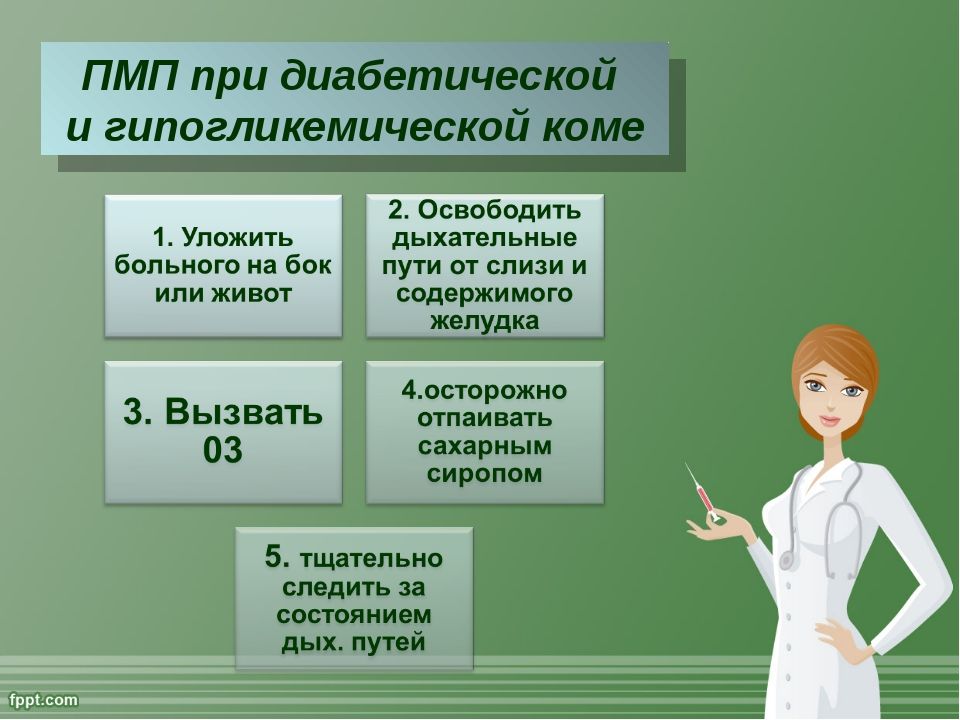 ПМП при диабетической и гипогликемической коме

1. Уложить больного на бок или живот

2. Освободить дыхательные пути от слизи и содержимого желудка

3. Вызвать 03

4.осторожно отпаивать сахарным сиропом

5. тщательно следить за состоянием дых. путей

fppt.com